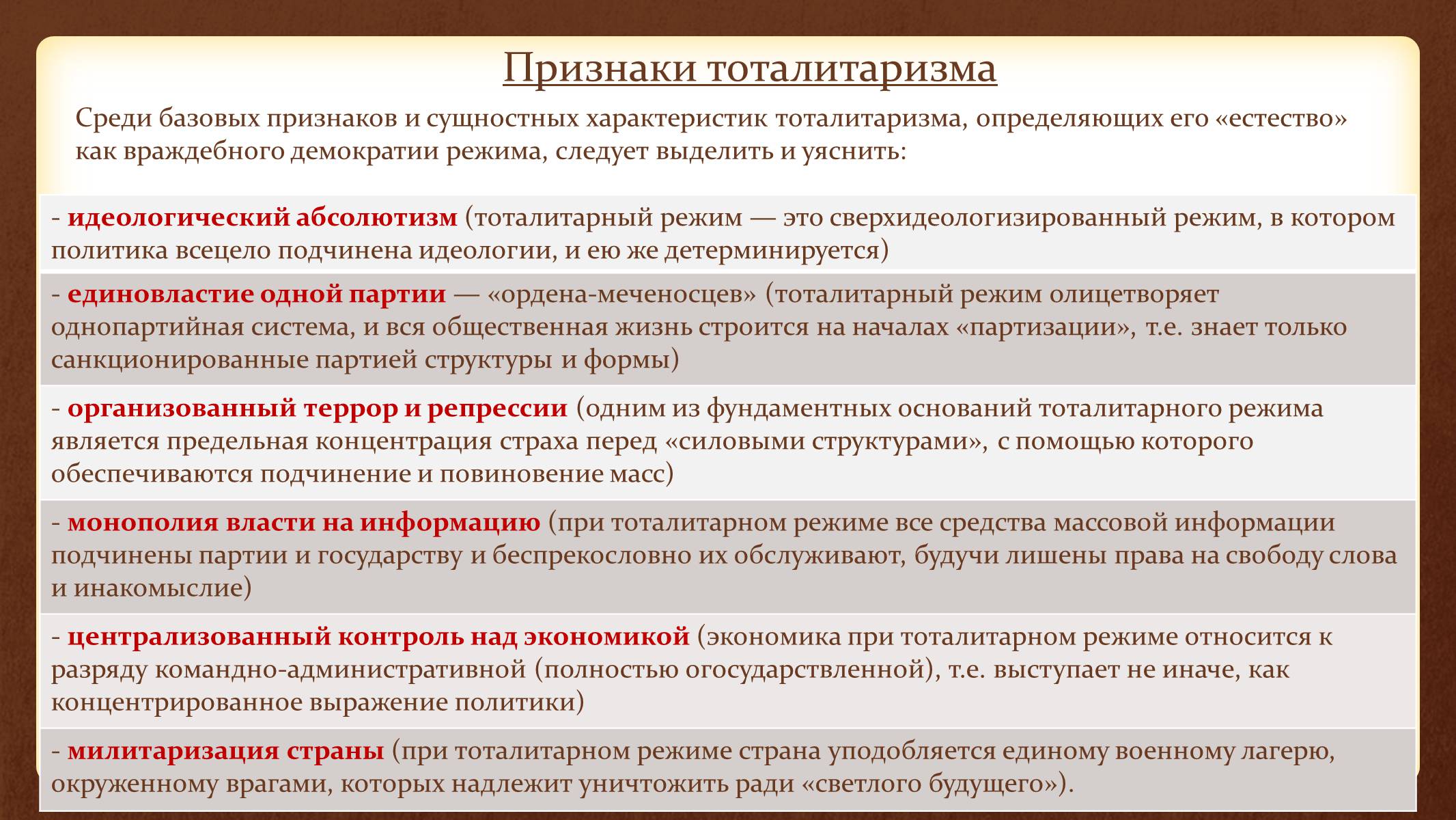 Признаки тоталитаризма

Среди базовых признаков и сущностных характеристик тоталитаризма, определяющих его «естество» как враждебного демократии режима, следует выделить и уяснить:

- идеологический абсолютизм (тоталитарный режим — это сверхидеологизированный режим, в котором политика всецело подчинена идеологии, и ею же детерминируется)

- единовластие одной партии — «ордена-меченосцев» (тоталитарный режим олицетворяет однопартийная система, и вся общественная жизнь строится на началах «партизации», т.е. знает только санкционированные партией структуры и формы)

- организованный террор и репрессии (одним из фундаментных оснований тоталитарного режима является предельная концентрация страха перед «силовыми структурами», с помощью которого обеспечиваются подчинение и повиновение масс)

- монополия власти на информацию (при тоталитарном режиме все средства массовой информации подчинены партии и государству и беспрекословно их обслуживают, будучи лишены права на свободу слова и инакомыслие)

- централизованный контроль над экономикой (экономика при тоталитарном режиме относится к разряду командно-административной (полностью огосударствленной), т.е. выступает не иначе, как концентрированное выражение политики)

- милитаризация страны (при тоталитарном режиме страна уподобляется единому военному лагерю, окруженному врагами, которых надлежит уничтожить ради «светлого будущего»).